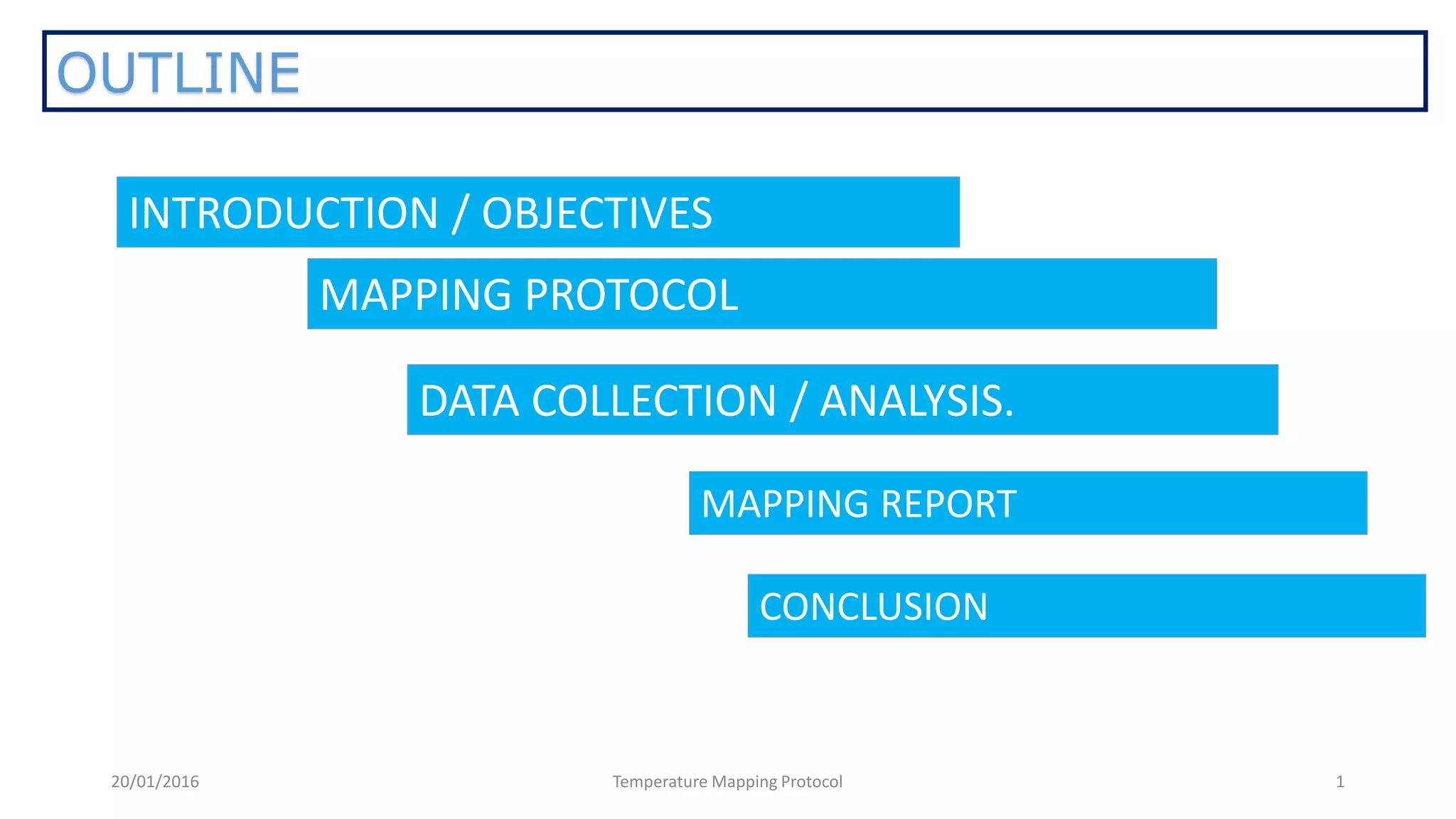 OUTLINE

INTRODUCTION / OBJECTIVES

MAPPING PROTOCOL

DATA COLLECTION / ANALYSIS.

MAPPING REPORT

CONCLUSION

20/01/2016

Temperature Mapping Protocol

1